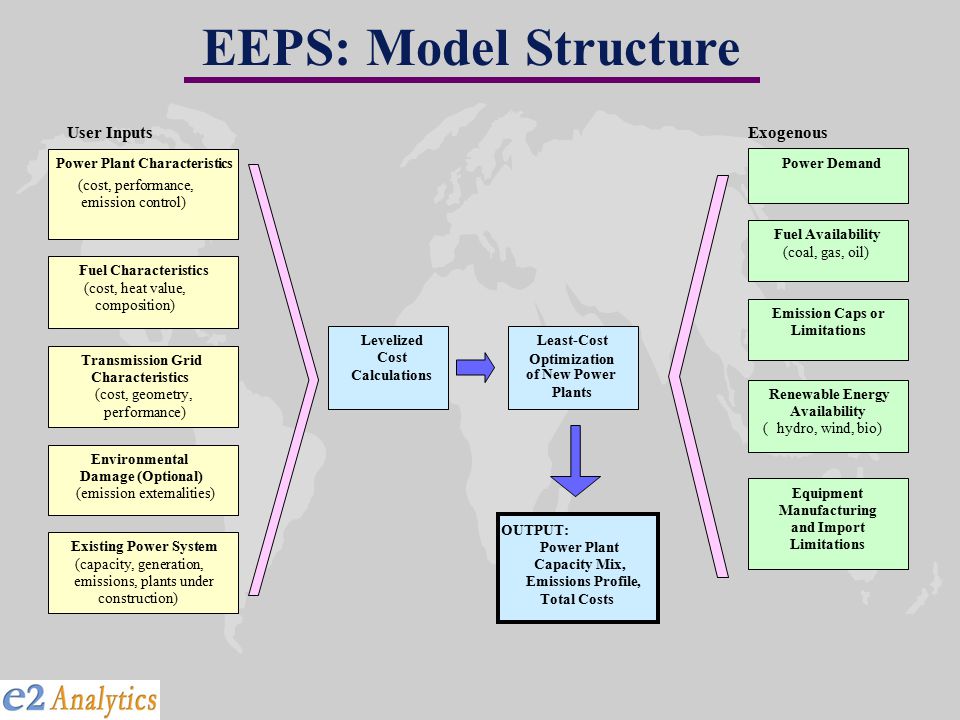 EEPS: Model Structure

User Inputs

Power Plant Characteristics
(cost, performance, emission control)

Fuel Characteristics
(cost, heat value, composition)

Transmission Grid Characteristics
(cost, geometry, performance)

Environmental Damage (Optional)
(emission externalities)

Existing Power System
(capacity, generation, emissions, plants under construction)

Levelized Cost Calculations

Least-Cost Optimization of New Power Plants

OUTPUT:
Power Plant Capacity Mix, Emissions Profile, Total Costs

Exogenous

Power Demand

Fuel Availability
(coal, gas, oil)

Emission Caps or Limitations

Renewable Energy Availability
( hydro, wind, bio)

Equipment Manufacturing and Import Limitations

e2 Analytics